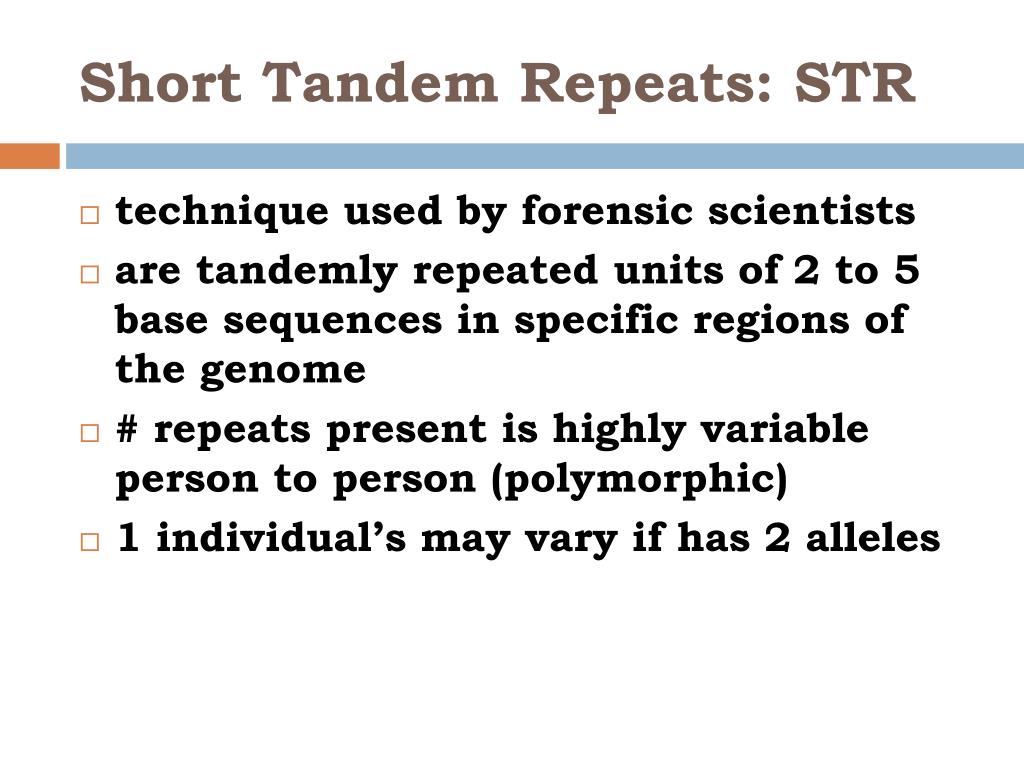 Short Tandem Repeats: STR

□ technique used by forensic scientists
□ are tandemly repeated units of 2 to 5 base sequences in specific regions of the genome
□ # repeats present is highly variable person to person (polymorphic)
□ 1 individual's may vary if has 2 alleles